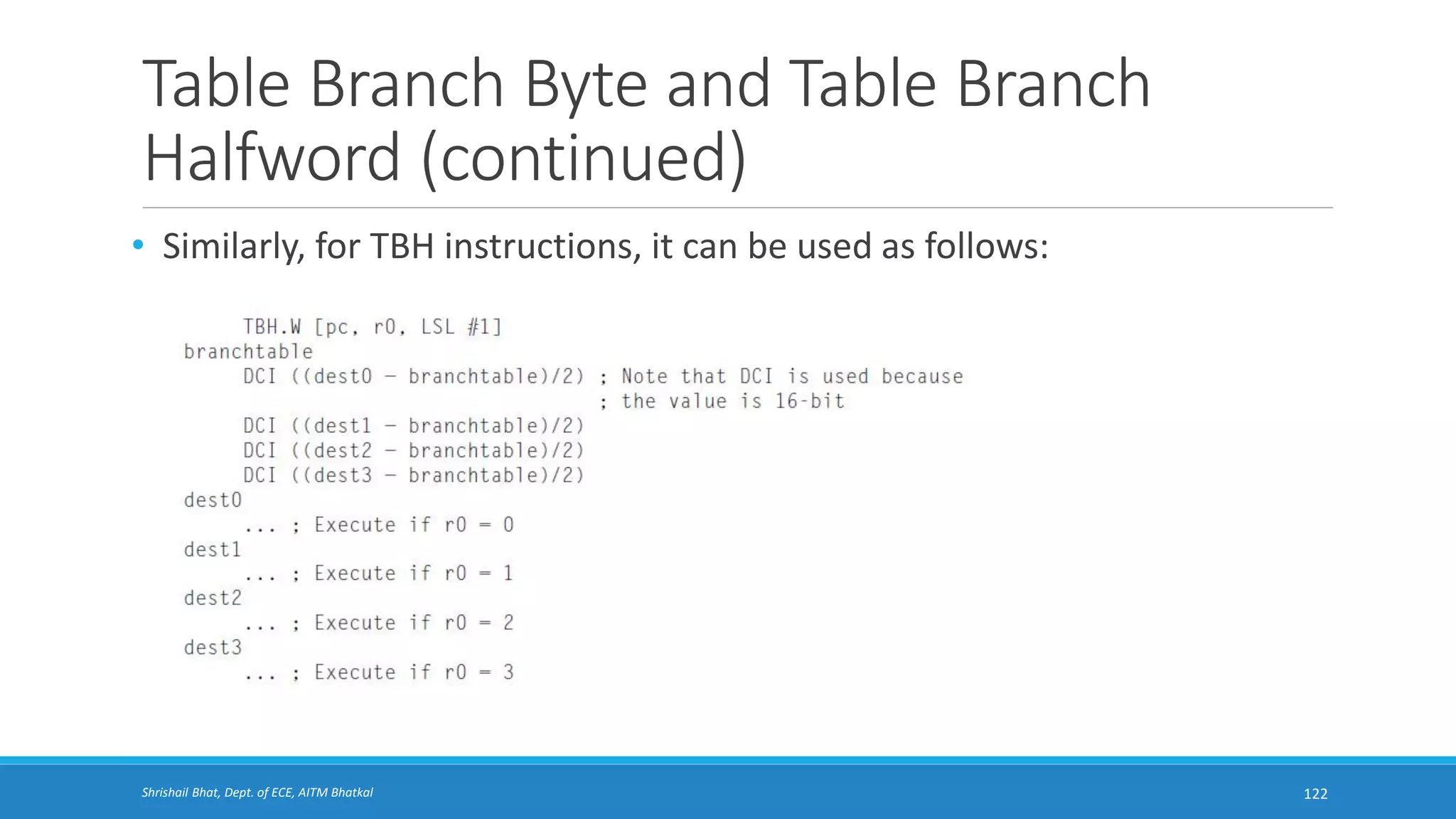 Table Branch Byte and Table Branch Halfword (continued)

• Similarly, for TBH instructions, it can be used as follows:

TBH.W [pc, r0, LSL #1]
branchtable
DCI ((dest0 – branchtable)/2) ; Note that DCI is used because
; the value is 16-bit
DCI ((dest1 – branchtable)/2)
DCI ((dest2 – branchtable)/2)
DCI ((dest3 – branchtable)/2)
dest0
... ; Execute if r0 = 0
dest1
... ; Execute if r0 = 1
dest2
... ; Execute if r0 = 2
dest3
... ; Execute if r0 = 3

Shrishail Bhat, Dept. of ECE, AITM Bhatkal

122